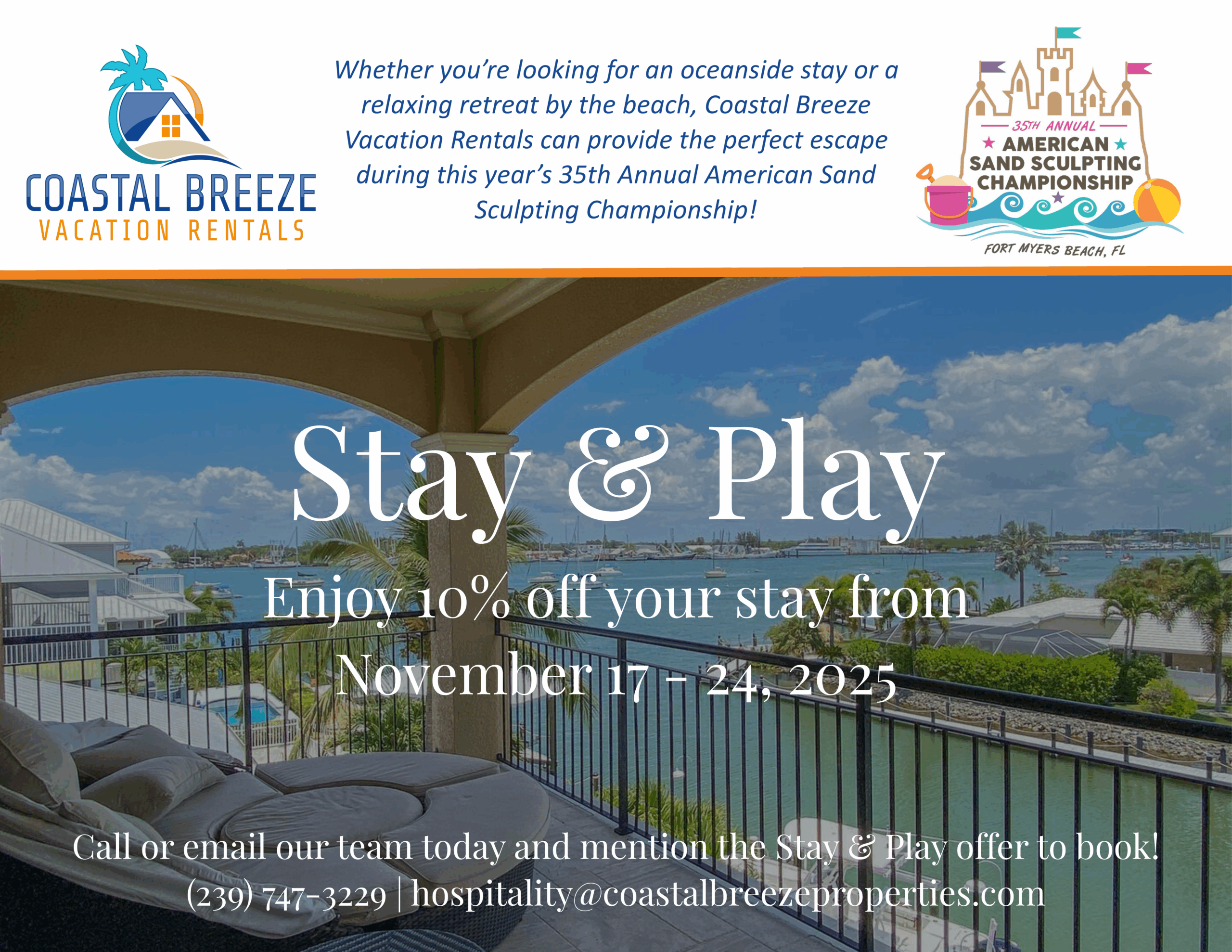 COASTAL BREEZE
VACATION RENTALS

Whether you're looking for an oceanside stay or a relaxing retreat by the beach, Coastal Breeze Vacation Rentals can provide the perfect escape during this year's 35th Annual American Sand Sculpting Championship!

35TH ANNUAL
AMERICAN
SAND SCULPTING
CHAMPIONSHIP
FORT MYERS BEACH, FL

Stay & Play

Enjoy 10% off your stay from November 17 - 24, 2025

Call or email our team today and mention the Stay & Play offer to book!
(239) 747-3229 | hospitality@coastalbreezeproperties.com